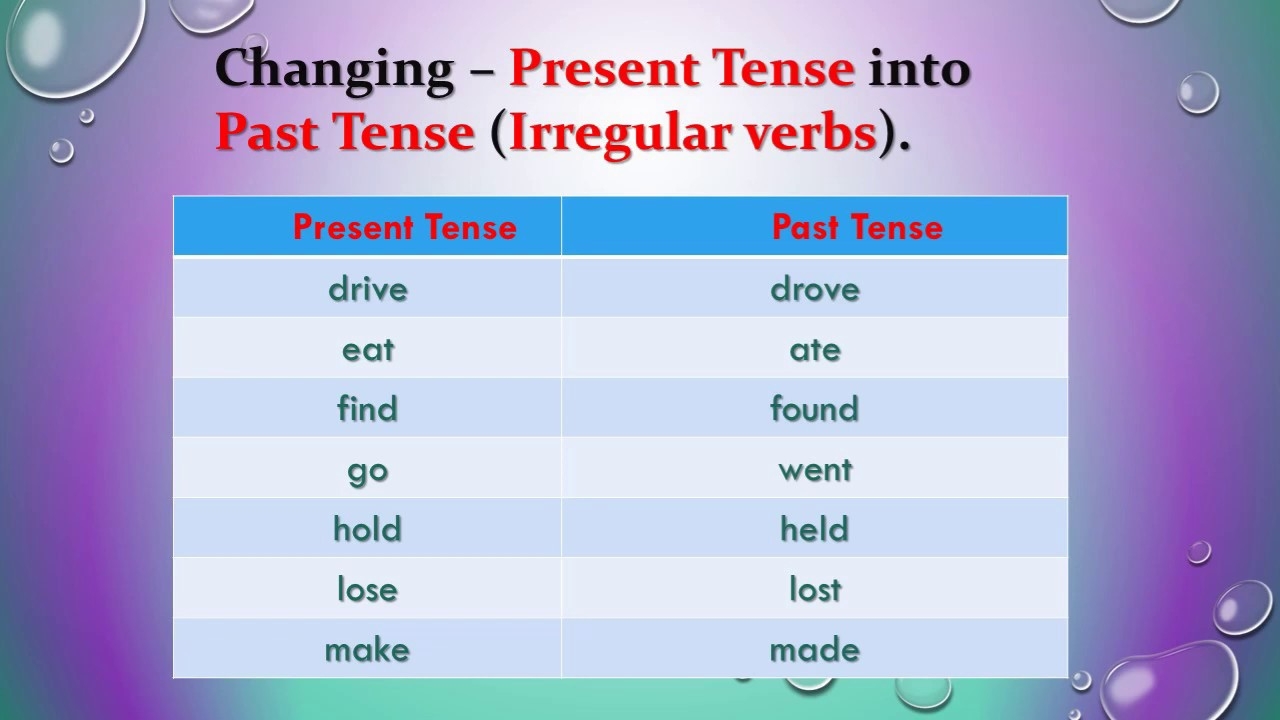 Changing – Present Tense into Past Tense (Irregular verbs).

| Present Tense | Past Tense |
|---|---|
| drive | drove |
| eat | ate |
| find | found |
| go | went |
| hold | held |
| lose | lost |
| make | made |